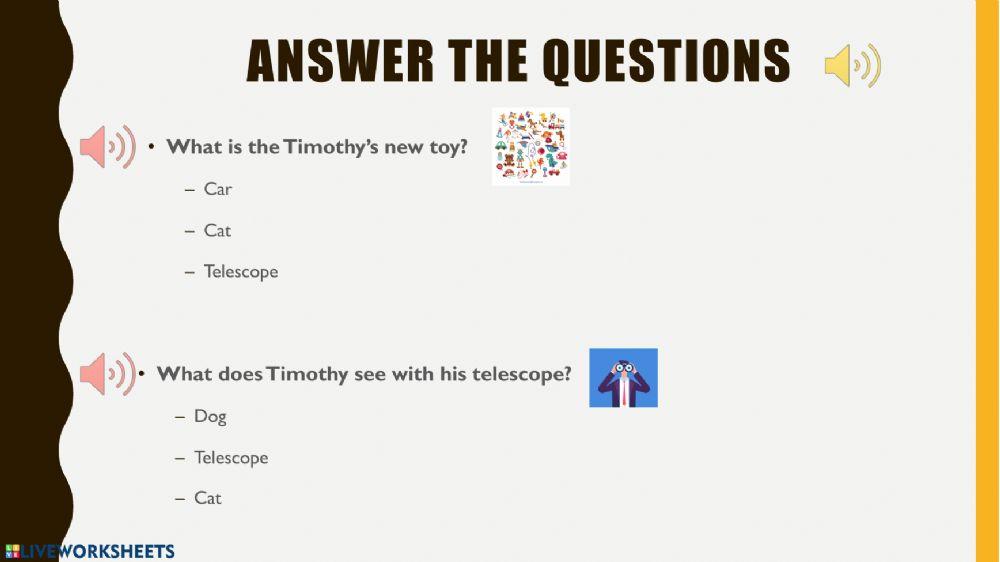 ANSWER THE QUESTIONS

• What is the Timothy's new toy?
– Car
– Cat
– Telescope

• What does Timothy see with his telescope?
– Dog
– Telescope
– Cat

LIVEWORKSHEETS